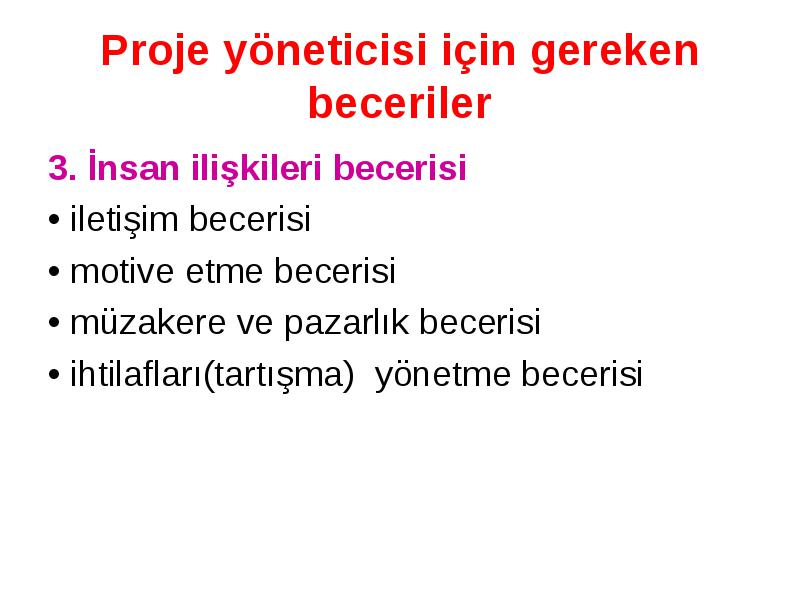 Proje yöneticisi için gereken beceriler

3. İnsan ilişkileri becerisi

• iletişim becerisi
• motive etme becerisi
• müzakere ve pazarlık becerisi
• ihtilafları(tartışma)  yönetme becerisi